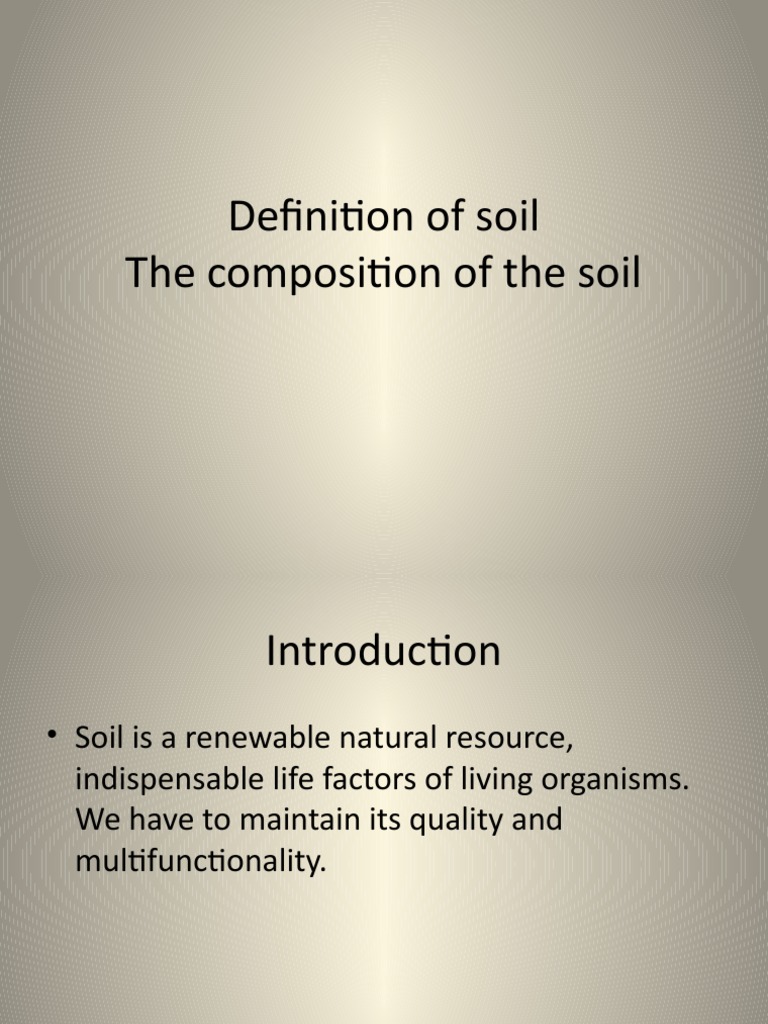 Definition of soil
The composition of the soil

Introduction

• Soil is a renewable natural resource, indispensable life factors of living organisms. We have to maintain its quality and multifunctionality.